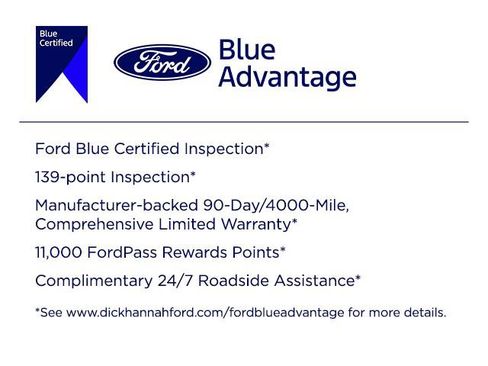 Blue Certified

Ford

Blue Advantage

Ford Blue Certified Inspection*

139-point Inspection*

Manufacturer-backed 90-Day/4000-Mile, Comprehensive Limited Warranty*

11,000 FordPass Rewards Points*

Complimentary 24/7 Roadside Assistance*

*See www.dickhannahford.com/fordblueadvantage for more details.